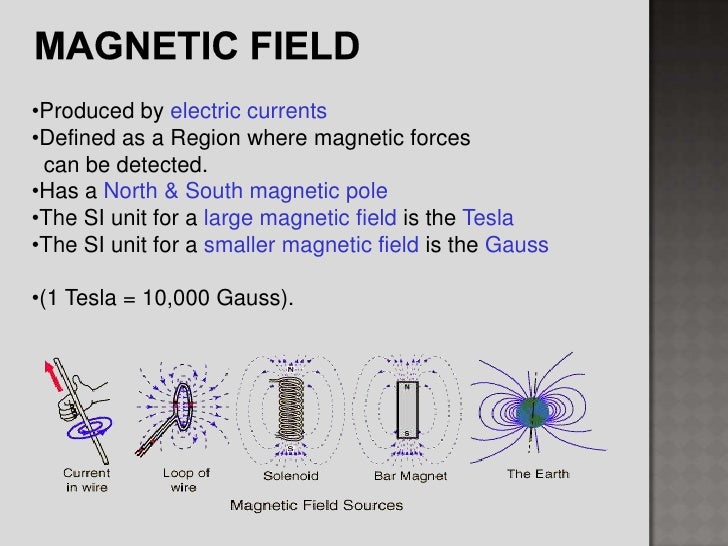 MAGNETIC FIELD

•Produced by electric currents
•Defined as a Region where magnetic forces can be detected.
•Has a North & South magnetic pole
•The SI unit for a large magnetic field is the Tesla
•The SI unit for a smaller magnetic field is the Gauss

•(1 Tesla = 10,000 Gauss).

N
S
N
S

Current in wire

Loop of wire

Solenoid

Bar Magnet

The Earth

Magnetic Field Sources